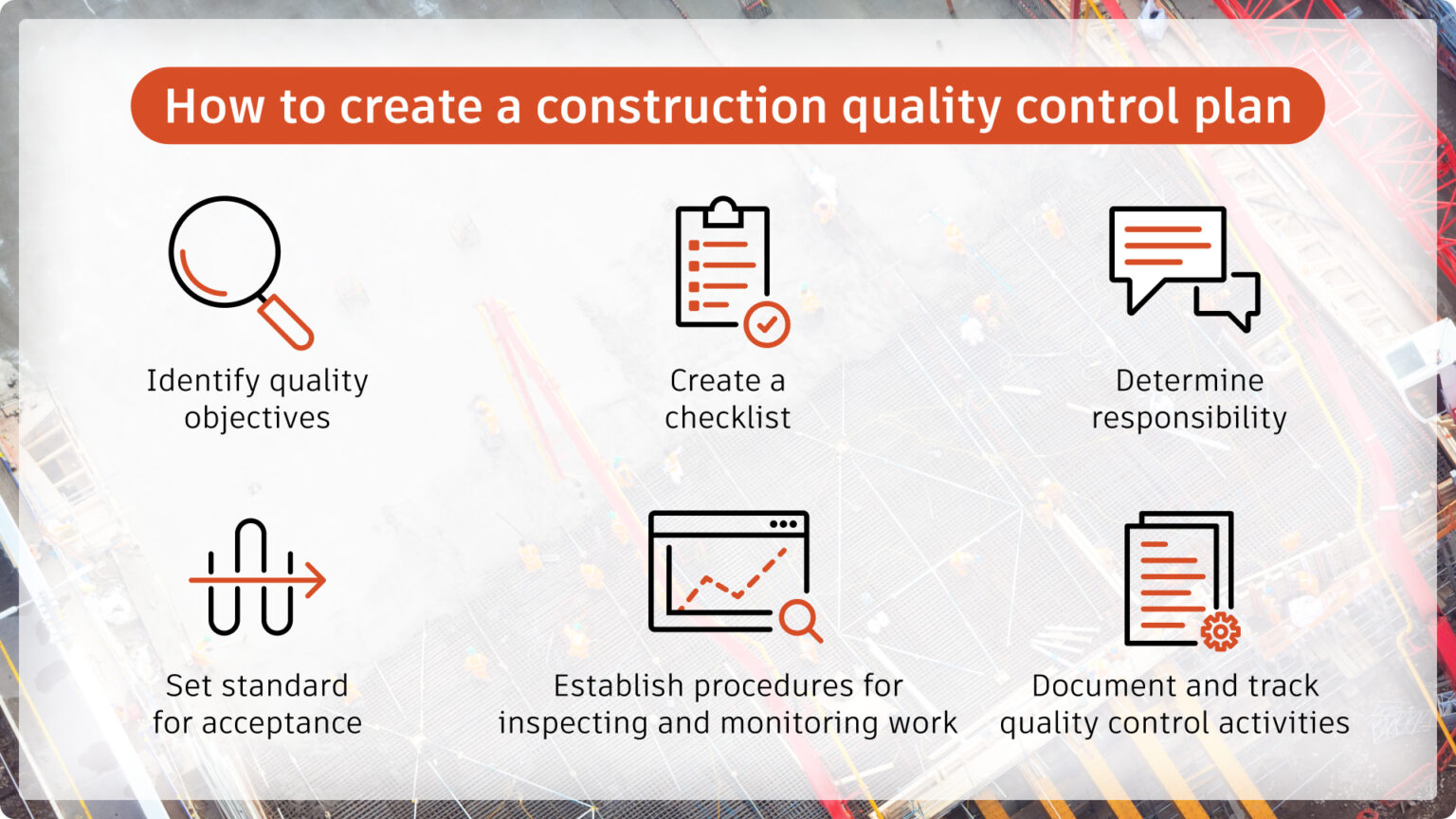 How to create a construction quality control plan

Identify quality objectives

Create a checklist

Determine responsibility

Set standard for acceptance

Establish procedures for inspecting and monitoring work

Document and track quality control activities